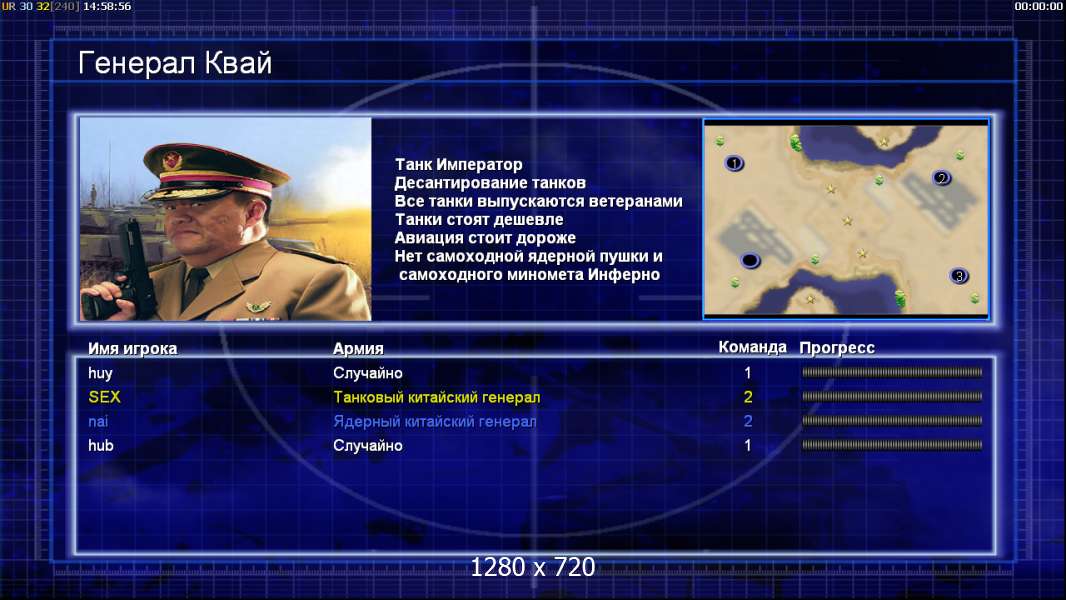 UR 30 32[240] 14:58:56

00:00:00

Генерал Квай

Танк Император
Десантирование танков
Все танки выпускаются ветеранами
Танки стоят дешевле
Авиация стоит дороже
Нет самоходной ядерной пушки и самоходного миномета Инферно

1
2
3

| Имя игрока | Армия | Команда | Прогресс |
|---|---|---|---|
| huy | Случайно | 1 | |
| SEX | Танковый китайский генерал | 2 | |
| nai | Ядерный китайский генерал | 2 | |
| hub | Случайно | 1 | |

1280 x 720